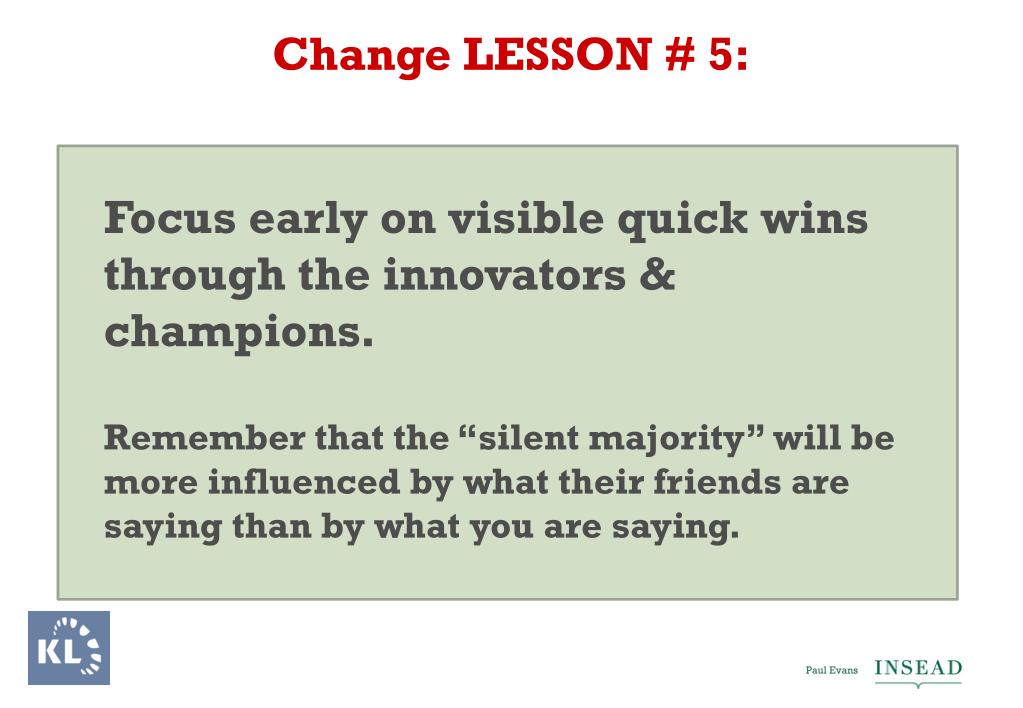 Change LESSON # 5:

Focus early on visible quick wins through the innovators & champions.

Remember that the “silent majority” will be more influenced by what their friends are saying than by what you are saying.

KL

Paul Evans INSEAD